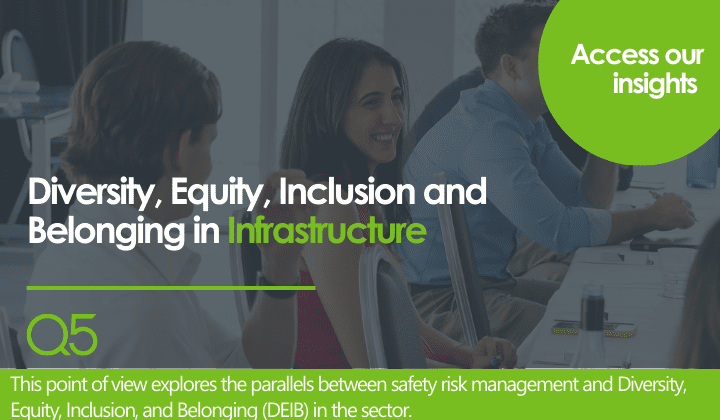 Access our insights

Diversity, Equity, Inclusion and Belonging in Infrastructure

Q5

This point of view explores the parallels between safety risk management and Diversity, Equity, Inclusion, and Belonging (DEIB) in the sector.